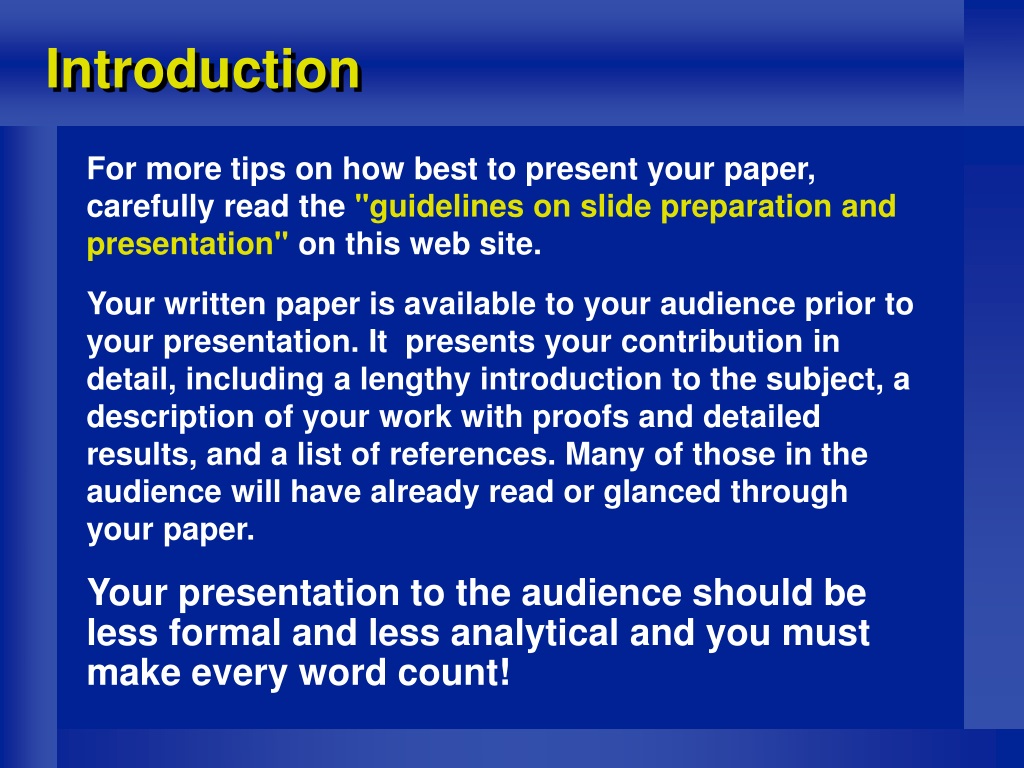 Introduction

For more tips on how best to present your paper, carefully read the "guidelines on slide preparation and presentation" on this web site.

Your written paper is available to your audience prior to your presentation. It  presents your contribution in detail, including a lengthy introduction to the subject, a description of your work with proofs and detailed results, and a list of references. Many of those in the audience will have already read or glanced through your paper.

Your presentation to the audience should be less formal and less analytical and you must make every word count!